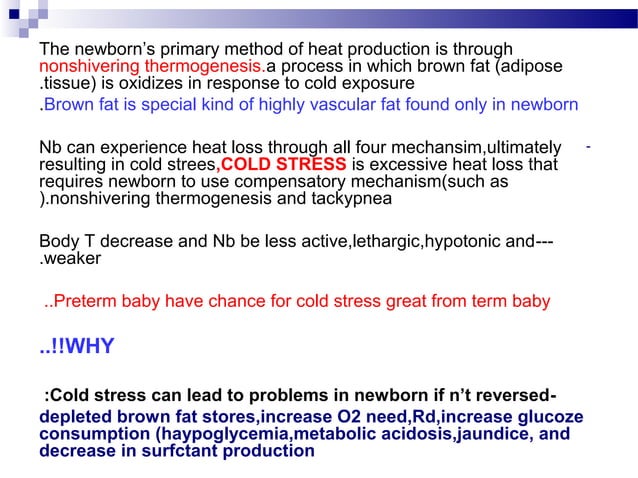 The newborn's primary method of heat production is through nonshivering thermogenesis.a process in which brown fat (adipose .tissue) is oxidizes in response to cold exposure

.Brown fat is special kind of highly vascular fat found only in newborn

Nb can experience heat loss through all four mechansim,ultimately resulting in cold strees,COLD STRESS is excessive heat loss that requires newborn to use compensatory mechanism(such as ).nonshivering thermogenesis and tackypnea

-

Body T decrease and Nb be less active,lethargic,hypotonic and--- .weaker

..Preterm baby have chance for cold stress great from term baby

..!!WHY

:Cold stress can lead to problems in newborn if n't reversed-

depleted brown fat stores,increase O2 need,Rd,increase glucoze consumption (haypoglycemia,metabolic acidosis,jaundice, and decrease in surfctant production